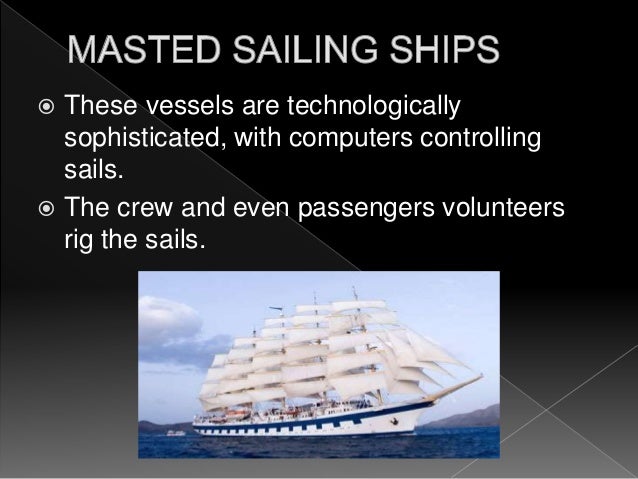 MASTED SAILING SHIPS

These vessels are technologically sophisticated, with computers controlling sails.

The crew and even passengers volunteers rig the sails.